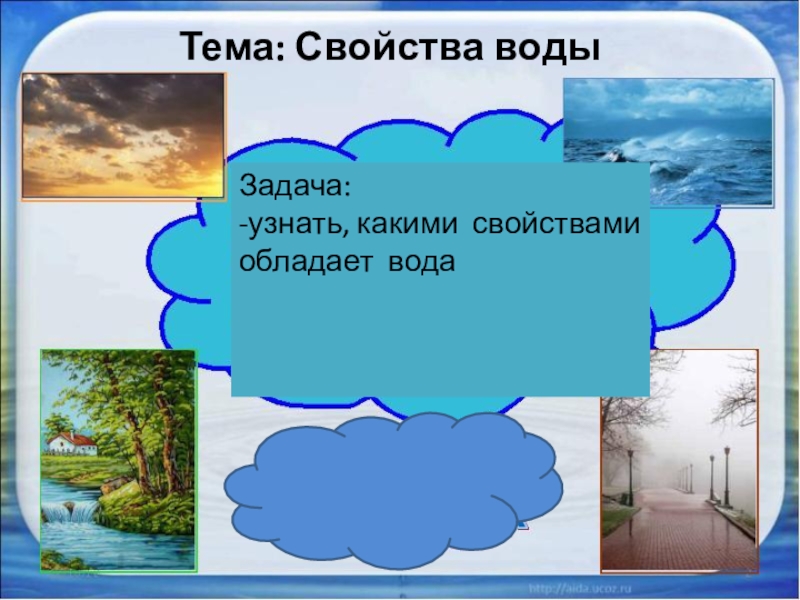 Тема: Свойства воды

Задача:
-узнать, какими свойствами обладает вода

http://aida.ucoz.ru